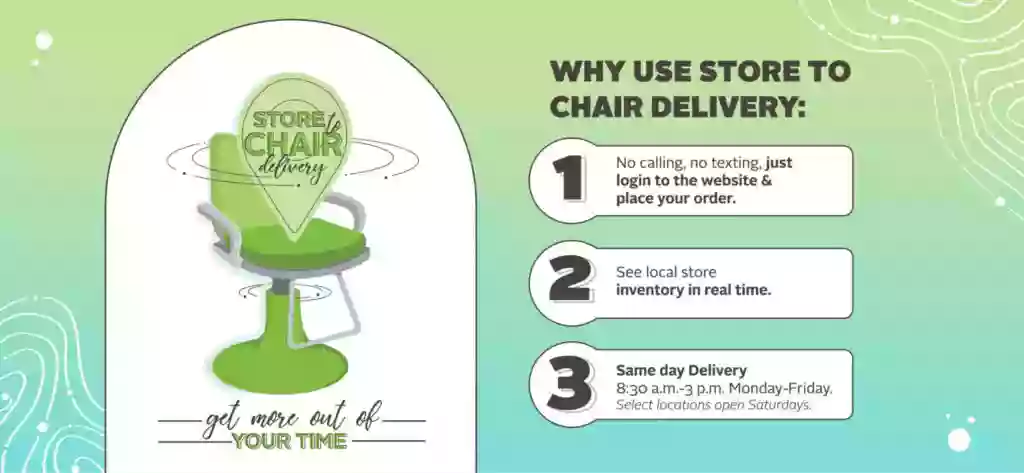 STORE to CHAIR delivery

get more out of YOUR TIME

WHY USE STORE TO CHAIR DELIVERY:

1
No calling, no texting, just login to the website & place your order.

2
See local store inventory in real time.

3
Same day Delivery
8:30 a.m.-3 p.m. Monday-Friday.
Select locations open Saturdays.